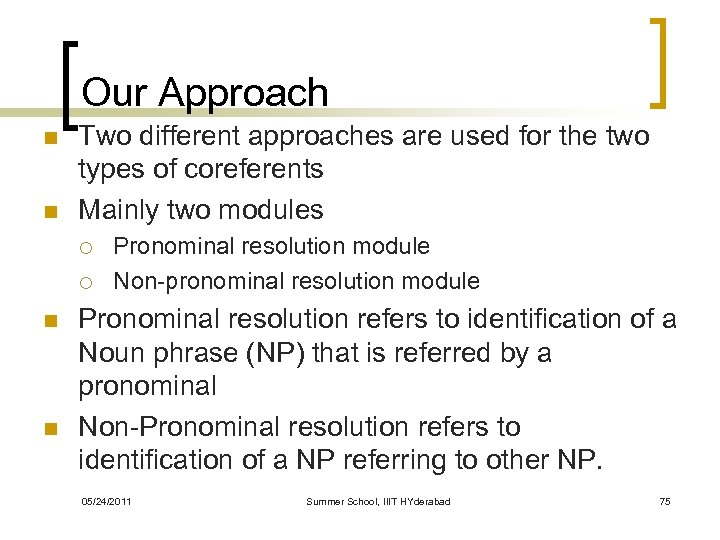 Our Approach

- Two different approaches are used for the two types of coreferents
- Mainly two modules
  - Pronominal resolution module
  - Non-pronominal resolution module
- Pronominal resolution refers to identification of a Noun phrase (NP) that is referred by a pronominal
- Non-Pronominal resolution refers to identification of a NP referring to other NP.

05/24/2011 Summer School, IIIT HYderabad 75